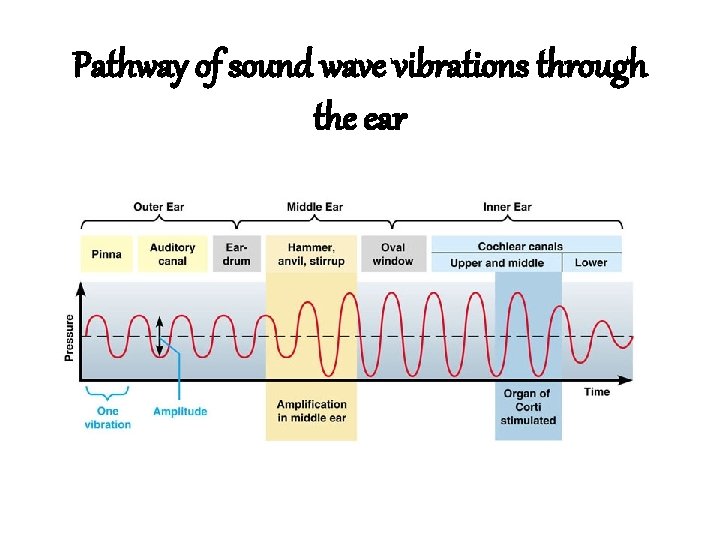 Pathway of sound wave vibrations through the ear

Outer Ear

Middle Ear

Inner Ear

Pinna

Auditory canal

Ear-drum

Hammer, anvil, stirrup

Oval window

Cochlear canals

Upper and middle

Lower

Pressure

Time

One vibration

Amplitude

Amplification in middle ear

Organ of Corti stimulated